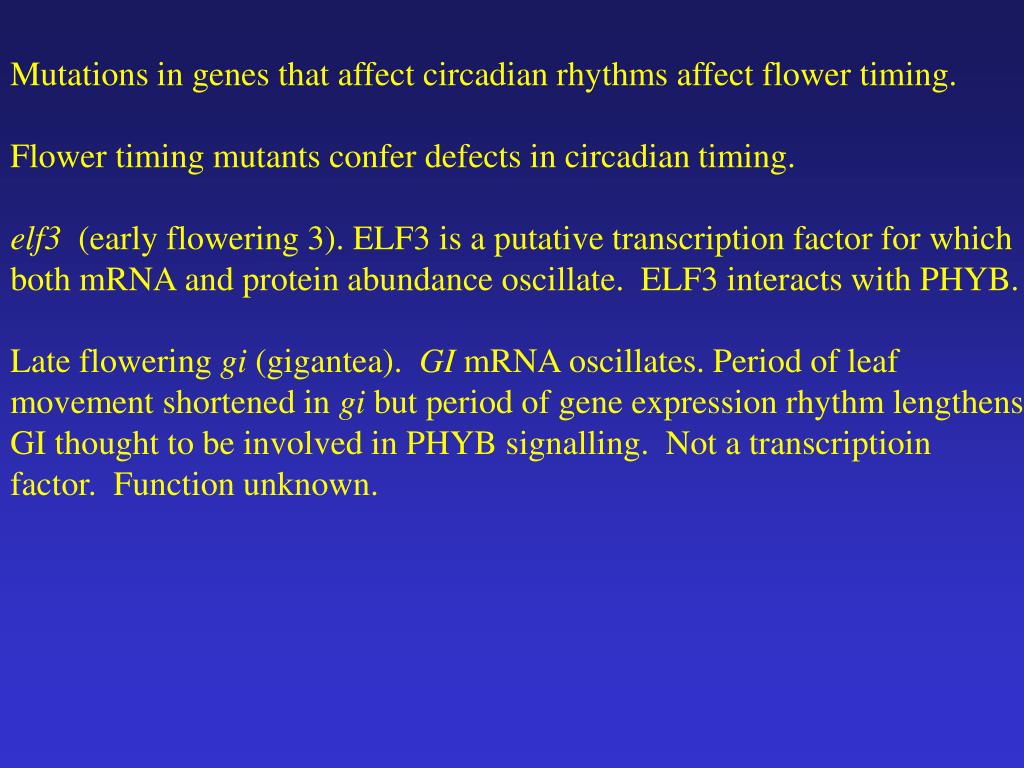 Mutations in genes that affect circadian rhythms affect flower timing.

Flower timing mutants confer defects in circadian timing.

elf3 (early flowering 3). ELF3 is a putative transcription factor for which both mRNA and protein abundance oscillate. ELF3 interacts with PHYB.

Late flowering gi (gigantea). GI mRNA oscillates. Period of leaf movement shortened in gi but period of gene expression rhythm lengthens GI thought to be involved in PHYB signalling. Not a transcriptioin factor. Function unknown.